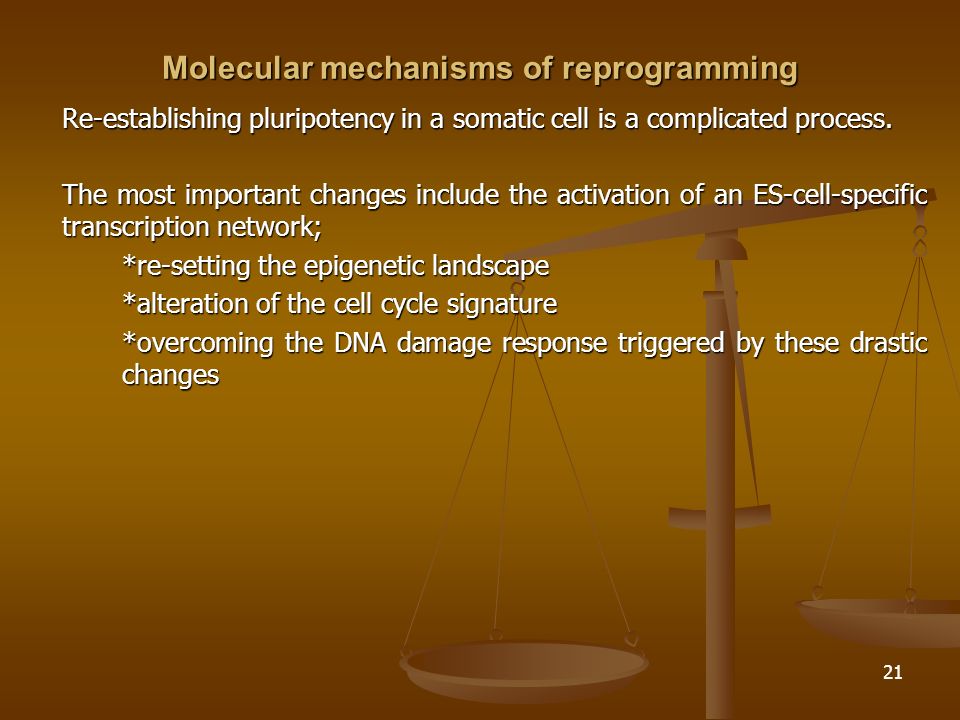 Molecular mechanisms of reprogramming

Re-establishing pluripotency in a somatic cell is a complicated process.

The most important changes include the activation of an ES-cell-specific transcription network;

*re-setting the epigenetic landscape

*alteration of the cell cycle signature

*overcoming the DNA damage response triggered by these drastic changes

21